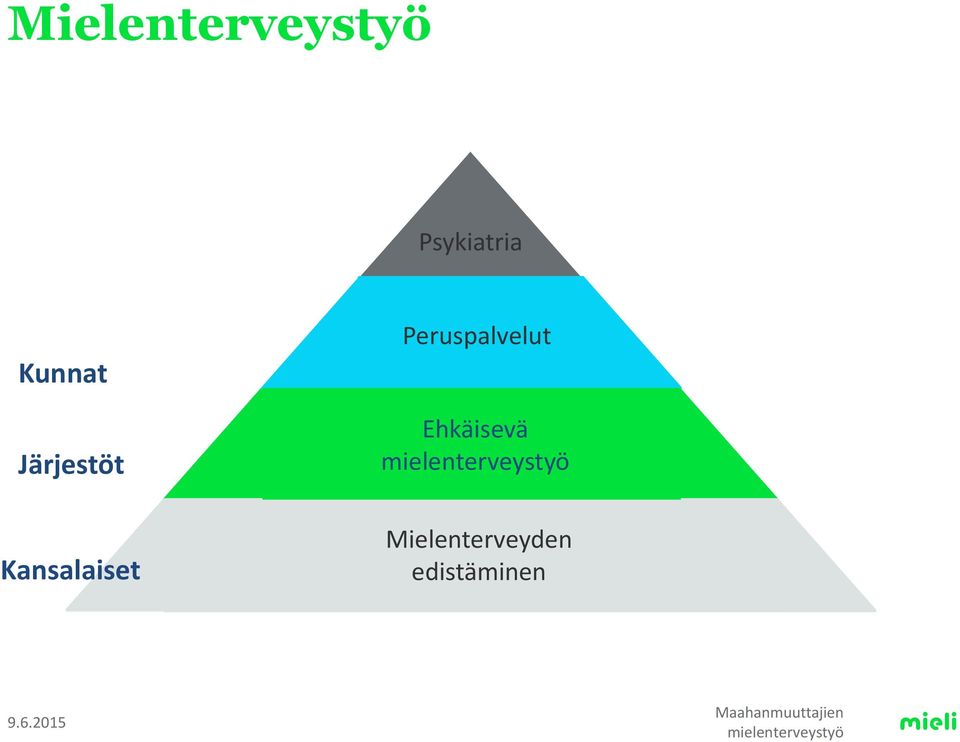 Mielenterveystyö

Psykiatria

Peruspalvelut

Ehkäisevä mielenterveystyö

Mielenterveyden edistäminen

Kunnat

Järjestöt

Kansalaiset

9.6.2015

Maahanmuuttajien mielenterveystyö

mieli